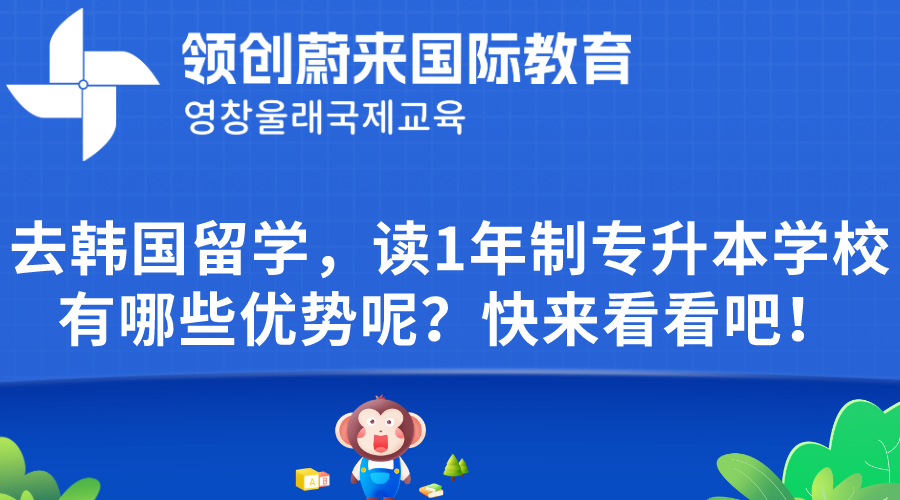 领创蔚来国际教育
영창울래국제교육

去韩国留学，读1年制专升本学校有哪些优势呢？快来看看吧！

A
B